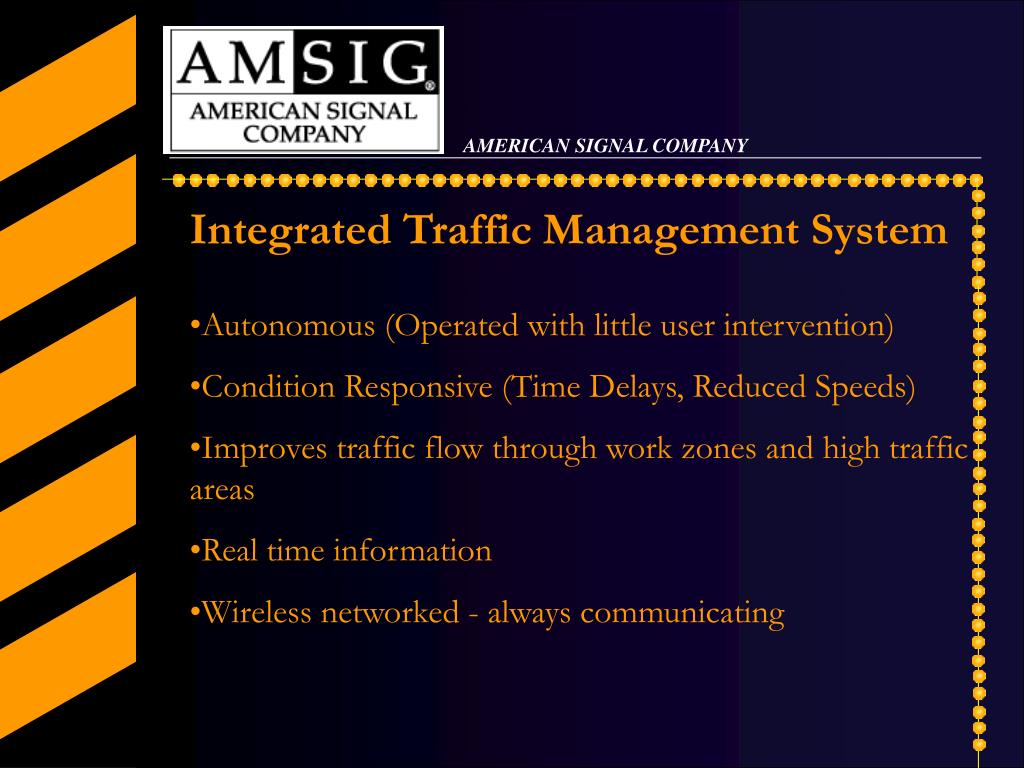 AMSIG®
AMERICAN SIGNAL COMPANY

AMERICAN SIGNAL COMPANY

Integrated Traffic Management System

•Autonomous (Operated with little user intervention)

•Condition Responsive (Time Delays, Reduced Speeds)

•Improves traffic flow through work zones and high traffic areas

•Real time information

•Wireless networked - always communicating